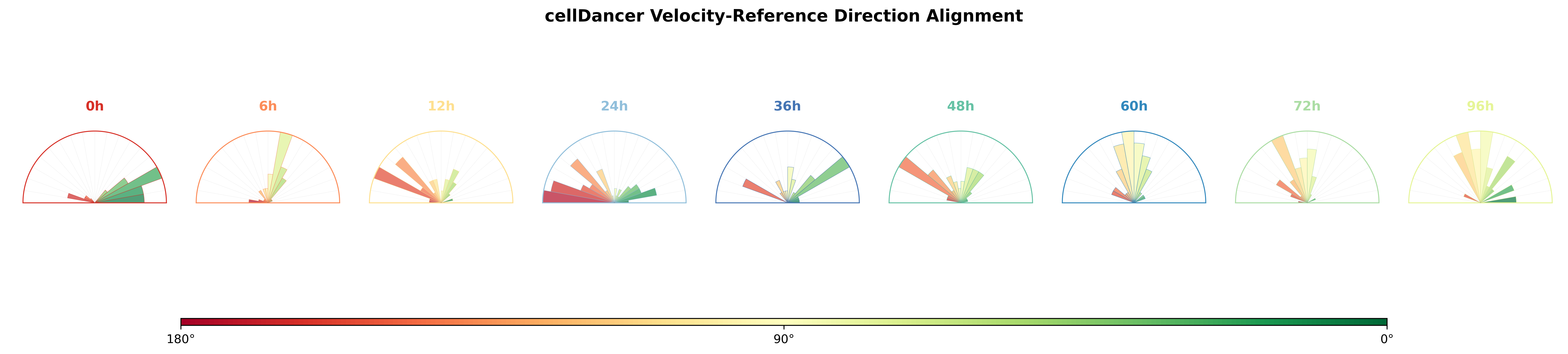 cellDancer Velocity-Reference Direction Alignment

0h

6h

12h

24h

36h

48h

60h

72h

96h

180°

90°

0°